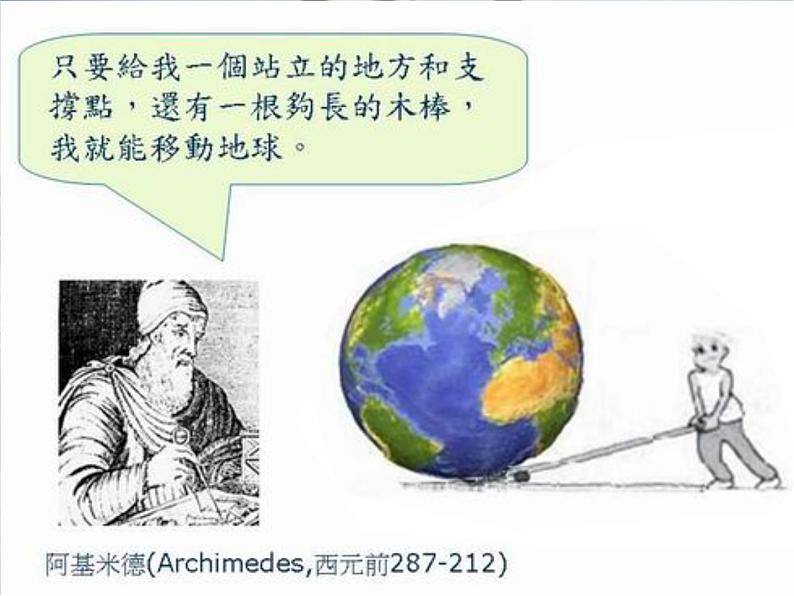 只要給我一個站立的地方和支撐點，還有一根夠長的木棒，我就能移動地球。

阿基米德(Archimedes,西元前287-212)